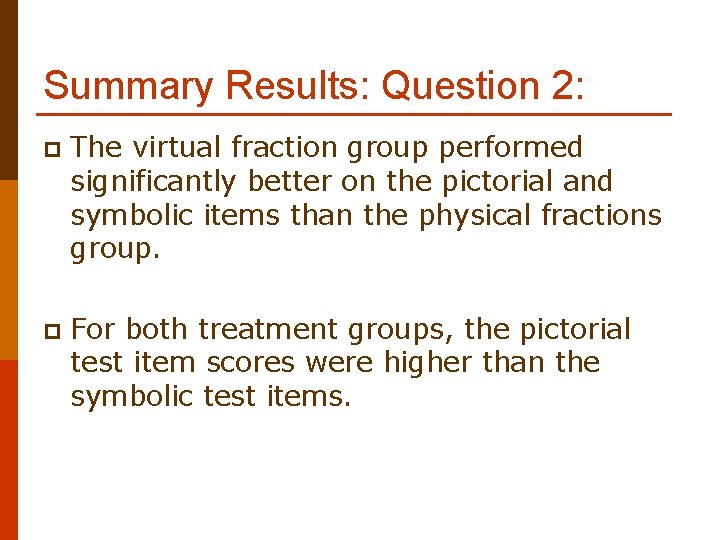 Summary Results: Question 2:

The virtual fraction group performed significantly better on the pictorial and symbolic items than the physical fractions group.

For both treatment groups, the pictorial test item scores were higher than the symbolic test items.